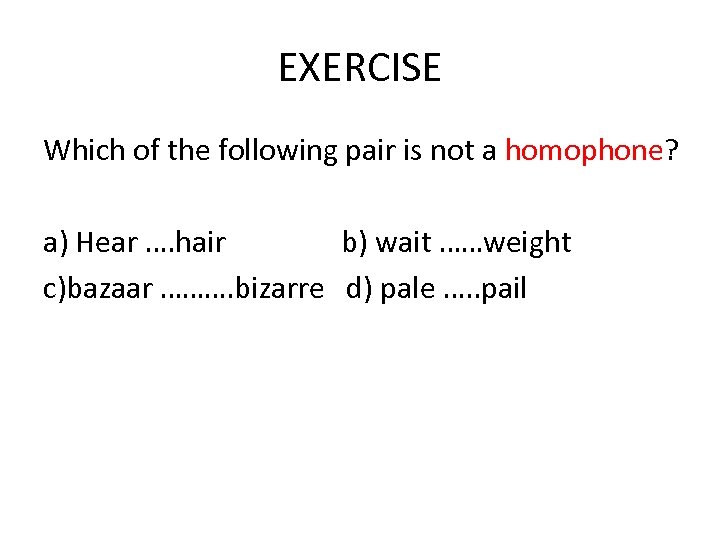 EXERCISE

Which of the following pair is not a homophone?

a) Hear ….hair b) wait ……weight
c)bazaar ……….bizarre d) pale …..pail